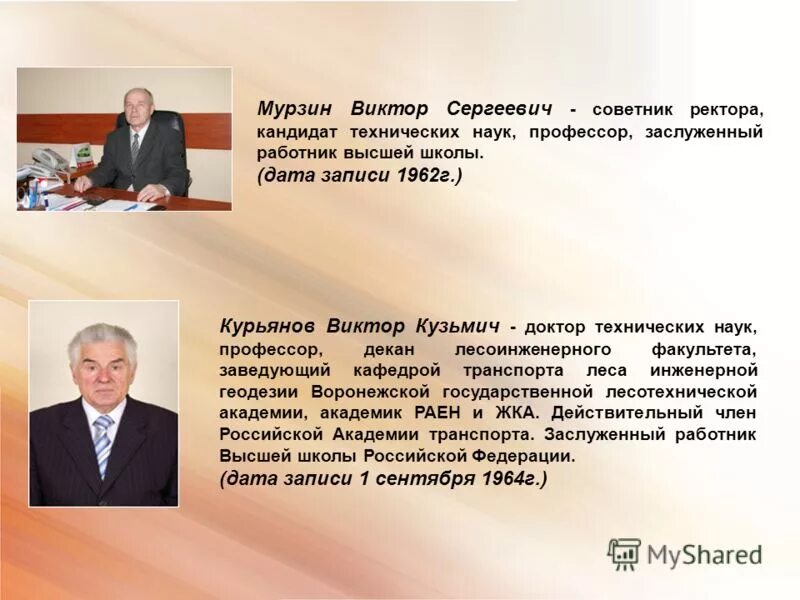 Мурзин Виктор Сергеевич - советник ректора, кандидат технических наук, профессор, заслуженный работник высшей школы.
(дата записи 1962г.)

Курьянов Виктор Кузьмич - доктор технических наук, профессор, декан лесоинженерного факультета, заведующий кафедрой транспорта леса инженерной геодезии Воронежской государственной лесотехнической академии, академик РАЕН и ЖКА. Действительный член Российской Академии транспорта. Заслуженный работник Высшей школы Российской Федерации.
(дата записи 1 сентября 1964г.)

MyShared